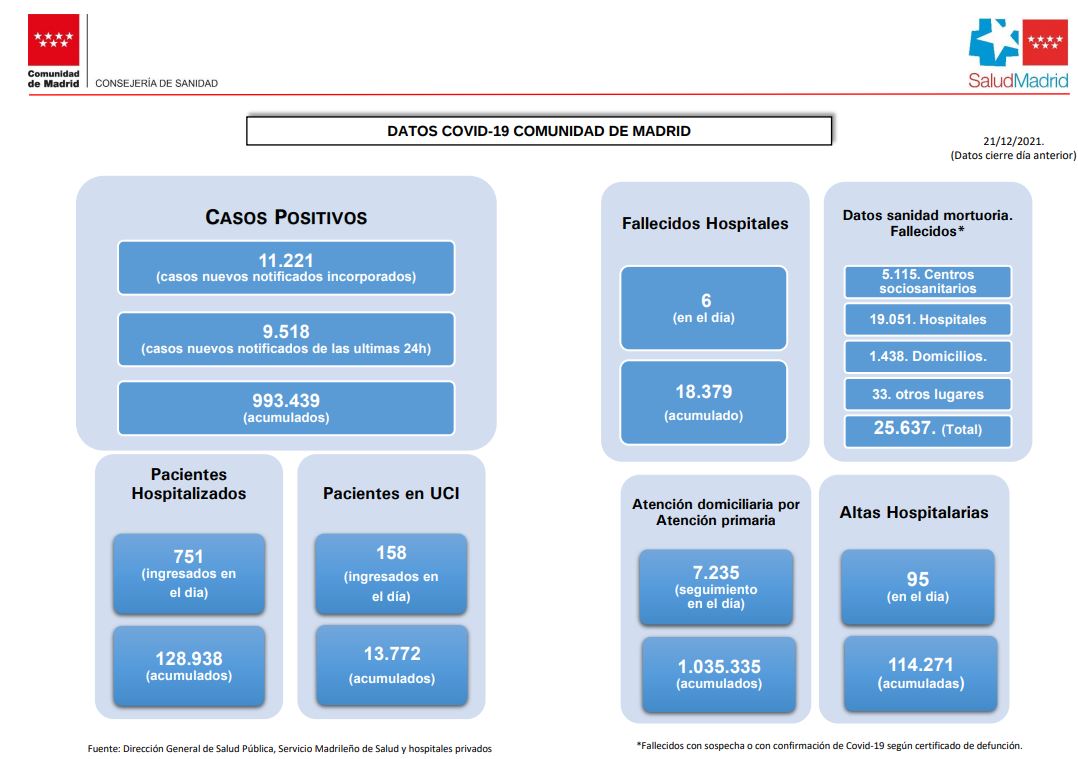 Comunidad de Madrid

CONSEJERÍA DE SANIDAD

SaludMadrid

DATOS COVID-19 COMUNIDAD DE MADRID

21/12/2021.
(Datos cierre día anterior)

CASOS POSITIVOS

11.221
(casos nuevos notificados incorporados)

9.518
(casos nuevos notificados de las ultimas 24h)

993.439
(acumulados)

Pacientes Hospitalizados

751
(ingresados en el día)

128.938
(acumulados)

Pacientes en UCI

158
(ingresados en el día)

13.772
(acumulados)

Fallecidos Hospitales

6
(en el día)

18.379
(acumulado)

Datos sanidad mortuoria. Fallecidos*

5.115. Centros sociosanitarios

19.051. Hospitales

1.438. Domicilios.

33. otros lugares

25.637. (Total)

Atención domiciliaria por Atención primaria

7.235
(seguimiento en el día)

1.035.335
(acumulados)

Altas Hospitalarias

95
(en el día)

114.271
(acumuladas)

Fuente: Dirección General de Salud Pública, Servicio Madrileño de Salud y hospitales privados

*Fallecidos con sospecha o con confirmación de Covid-19 según certificado de defunción.